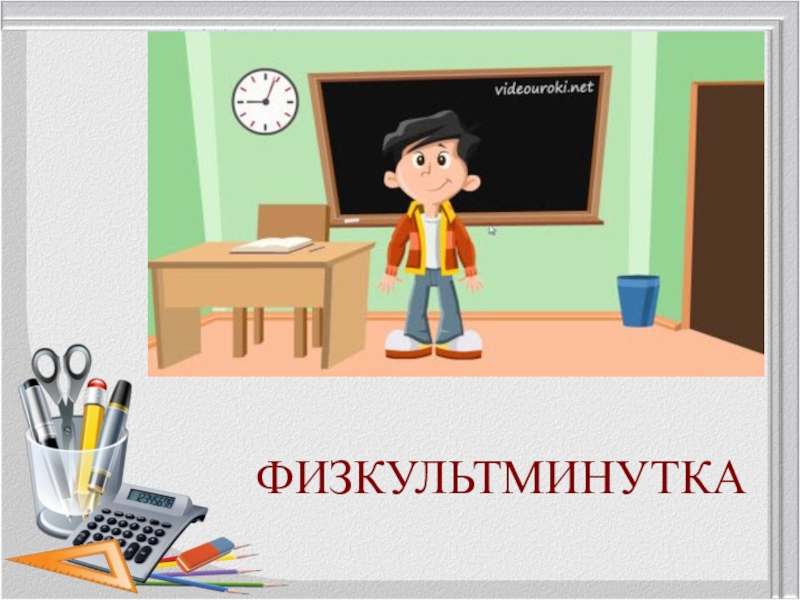 videouroki.net

12345678

ФИЗКУЛЬТМИНУТКА